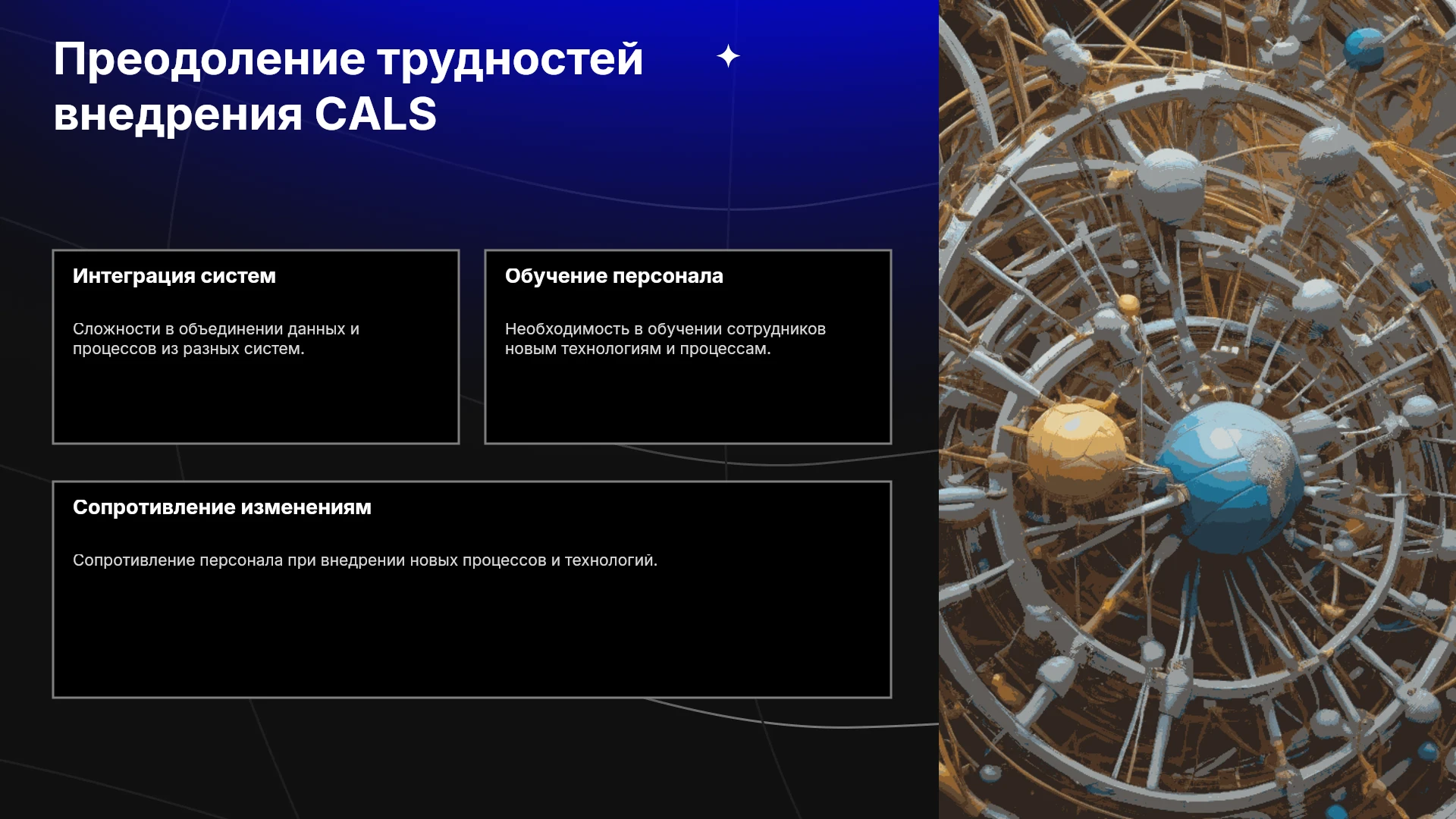 Преодоление трудностей внедрения CALS

Интеграция систем

Сложности в объединении данных и процессов из разных систем.

Обучение персонала

Необходимость в обучении сотрудников новым технологиям и процессам.

Сопротивление изменениям

Сопротивление персонала при внедрении новых процессов и технологий.